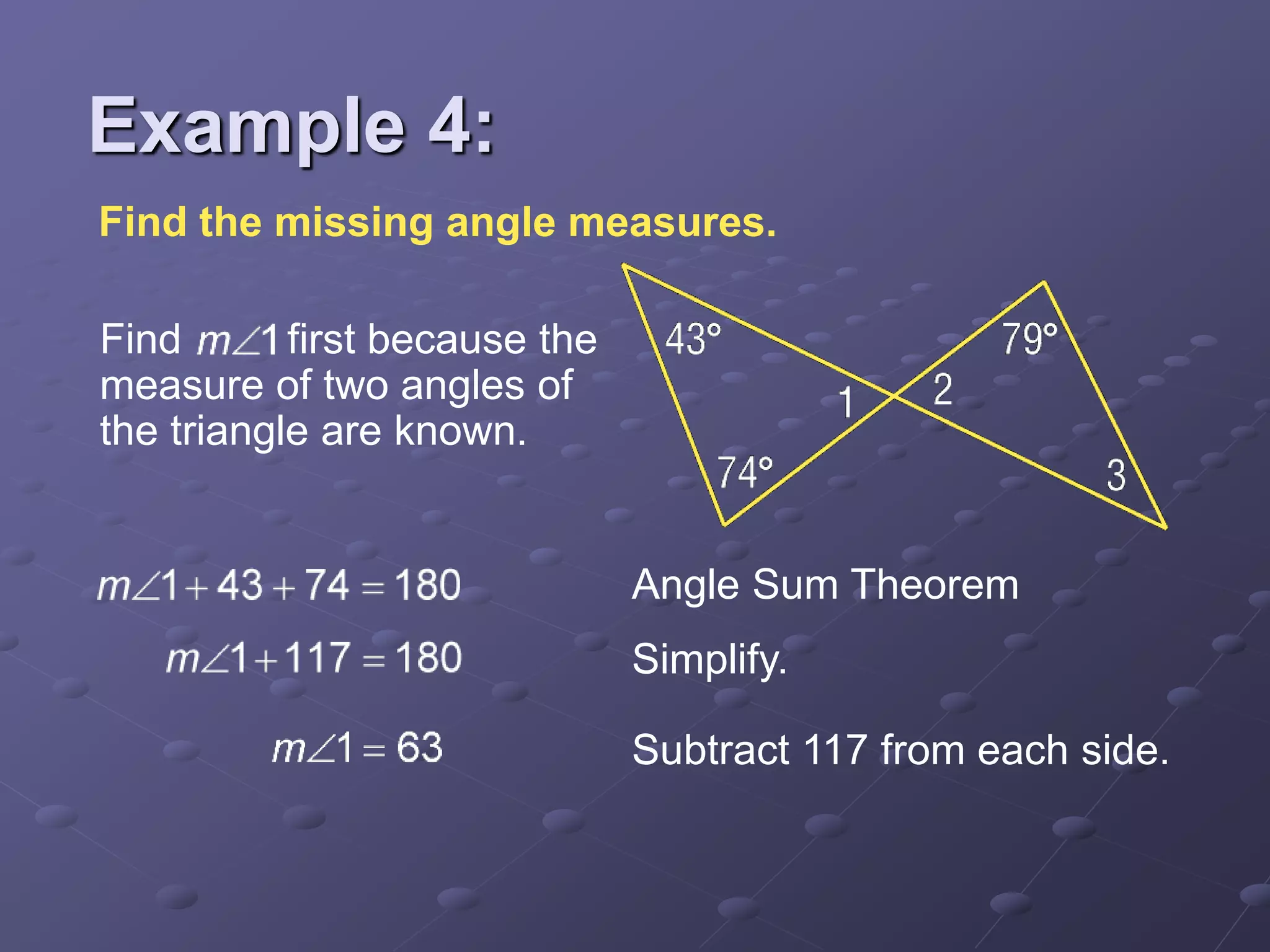 Example 4:

Find the missing angle measures.

Find $m\angle 1$ first because the measure of two angles of the triangle are known.

43°
79°
1
2
74°
3

$m\angle 1 + 43 + 74 = 180$ Angle Sum Theorem

$m\angle 1 + 117 = 180$ Simplify.

$m\angle 1 = 63$ Subtract 117 from each side.